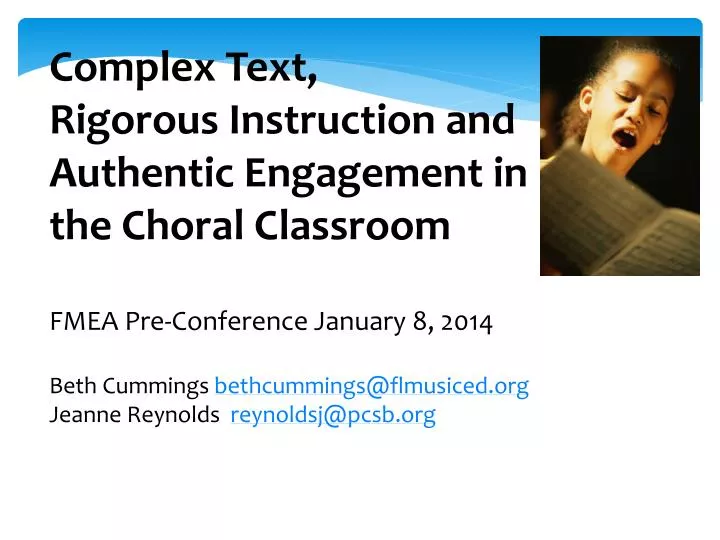 Complex Text, Rigorous Instruction and Authentic Engagement in the Choral Classroom

FMEA Pre-Conference January 8, 2014

Beth Cummings bethcummings@flmusiced.org
Jeanne Reynolds reynoldsj@pcsb.org